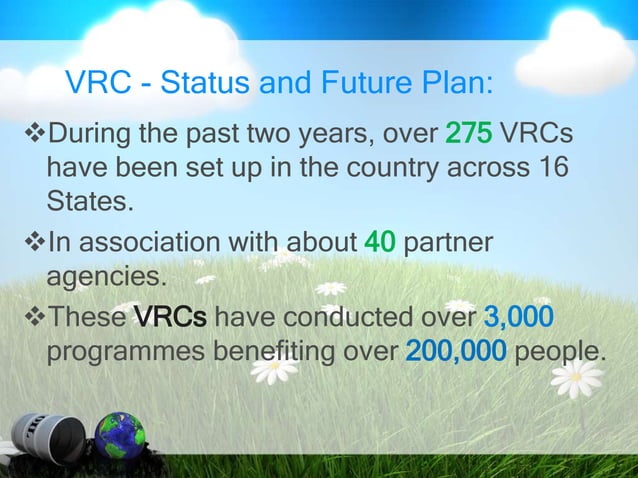 VRC - Status and Future Plan:

❖During the past two years, over 275 VRCs have been set up in the country across 16 States.

❖In association with about 40 partner agencies.

❖These VRCs have conducted over 3,000 programmes benefiting over 200,000 people.